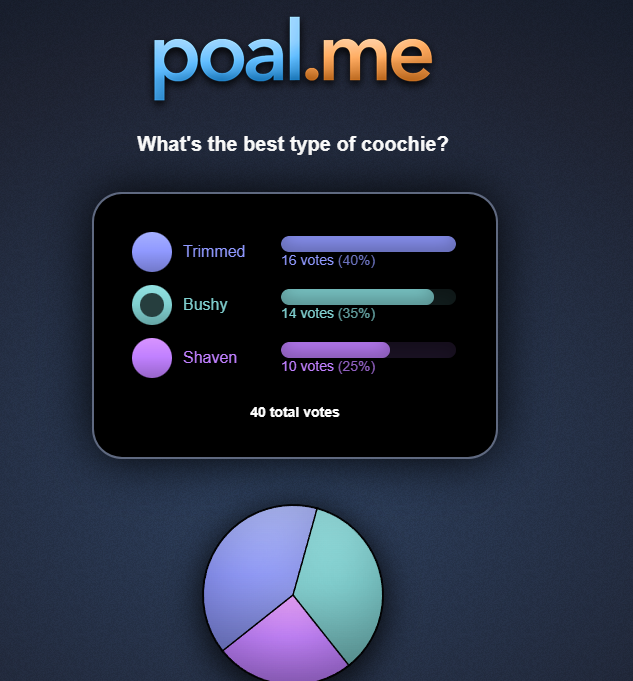 poal.me

What's the best type of coochie?

Trimmed
16 votes (40%)

Bushy
14 votes (35%)

Shaven
10 votes (25%)

40 total votes